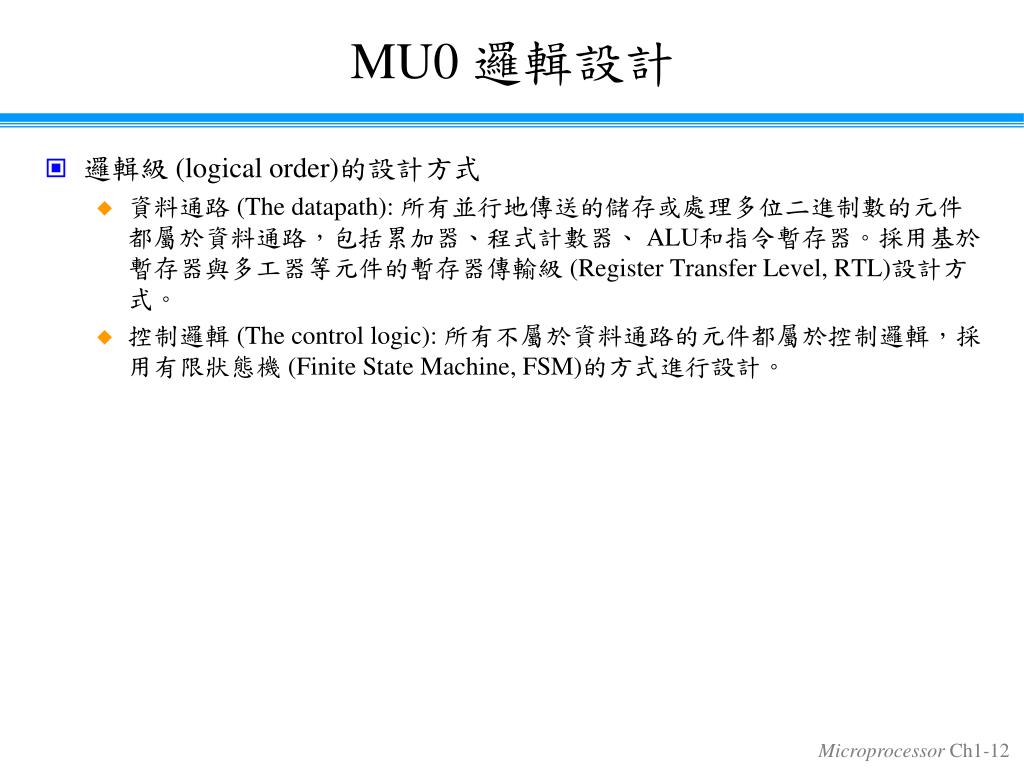 MU0 邏輯設計

邏輯級 (logical order)的設計方式

資料通路 (The datapath): 所有並行地傳送的儲存或處理多位二進制數的元件都屬於資料通路，包括累加器、程式計數器、 ALU和指令暫存器。採用基於暫存器與多工器等元件的暫存器傳輸級 (Register Transfer Level, RTL)設計方式。

控制邏輯 (The control logic): 所有不屬於資料通路的元件都屬於控制邏輯，採用有限狀態機 (Finite State Machine, FSM)的方式進行設計。

Microprocessor Ch1-12